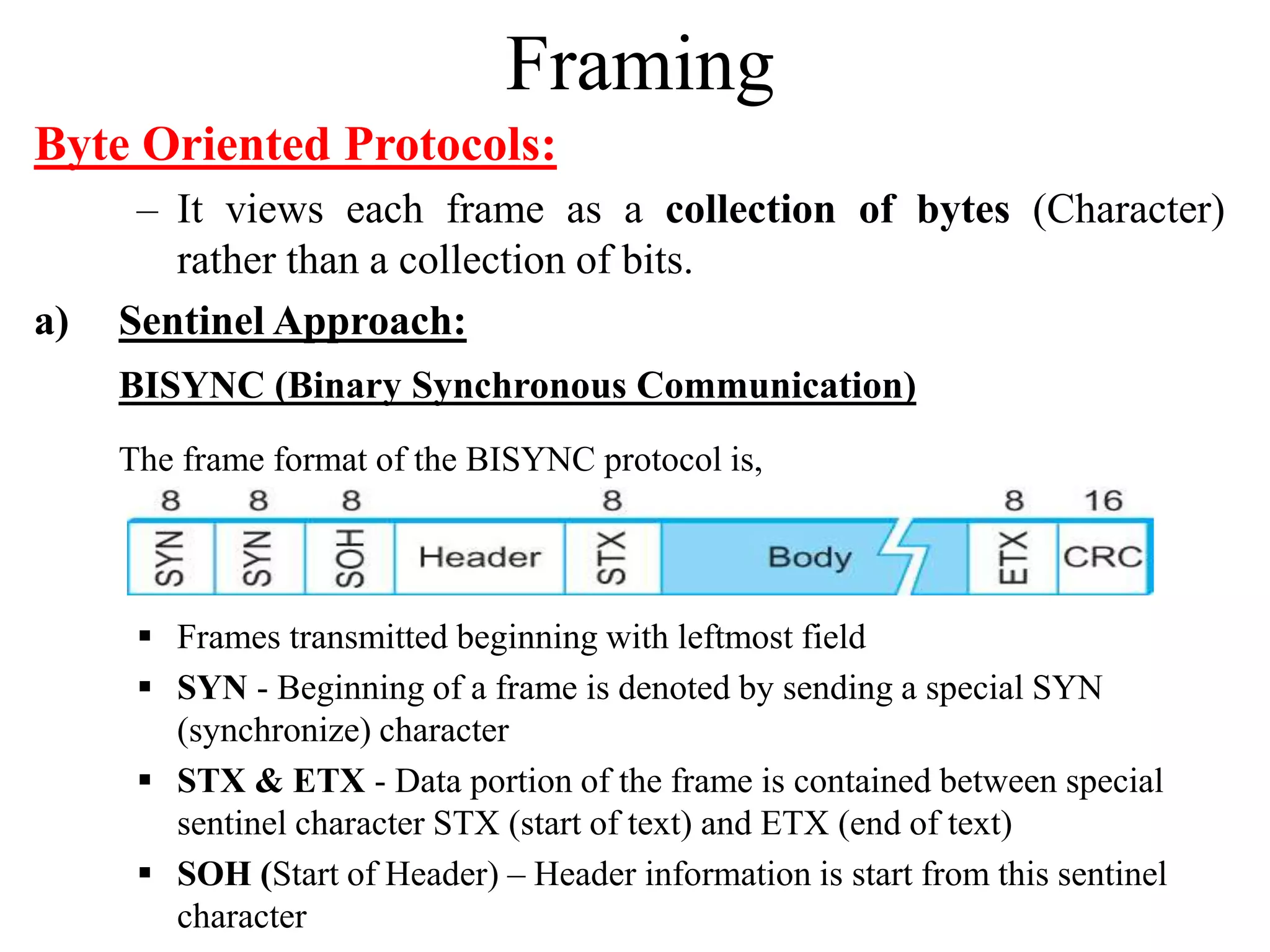 Framing

Byte Oriented Protocols:

– It views each frame as a collection of bytes (Character) rather than a collection of bits.

a) Sentinel Approach:

BISYNC (Binary Synchronous Communication)

The frame format of the BISYNC protocol is,

8 8 8 8 8 16

SYN SYN SOH Header STX Body ETX CRC

▪ Frames transmitted beginning with leftmost field

▪ SYN - Beginning of a frame is denoted by sending a special SYN (synchronize) character

▪ STX & ETX - Data portion of the frame is contained between special sentinel character STX (start of text) and ETX (end of text)

▪ SOH (Start of Header) – Header information is start from this sentinel character